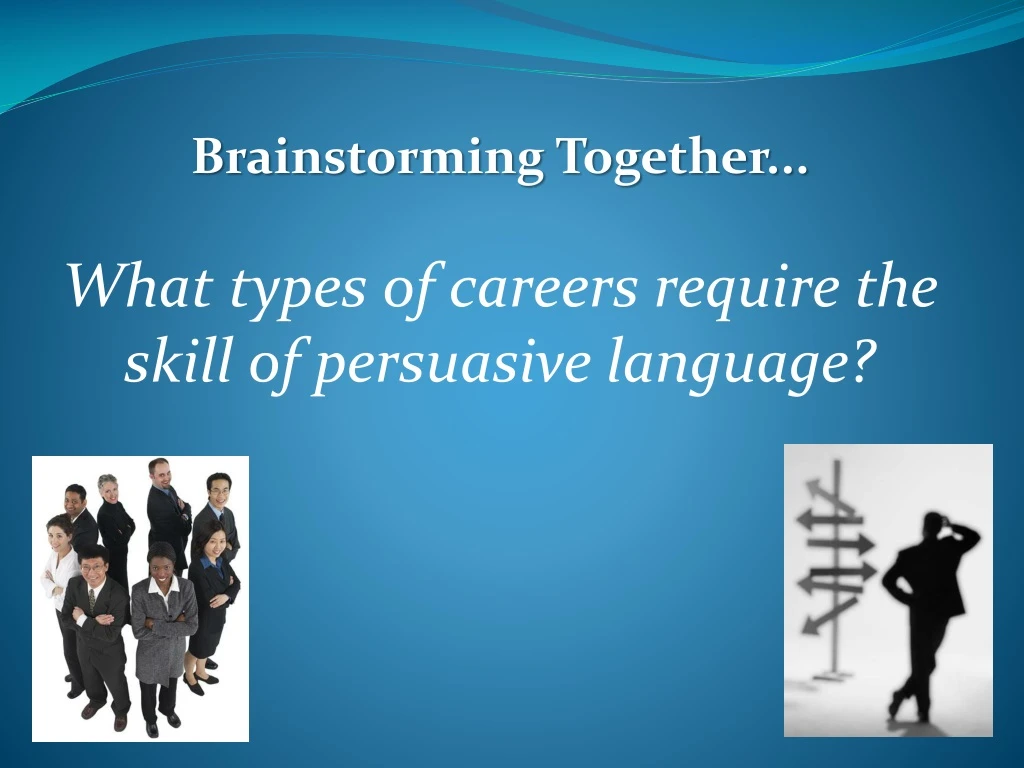 Brainstorming Together…

What types of careers require the skill of persuasive language?